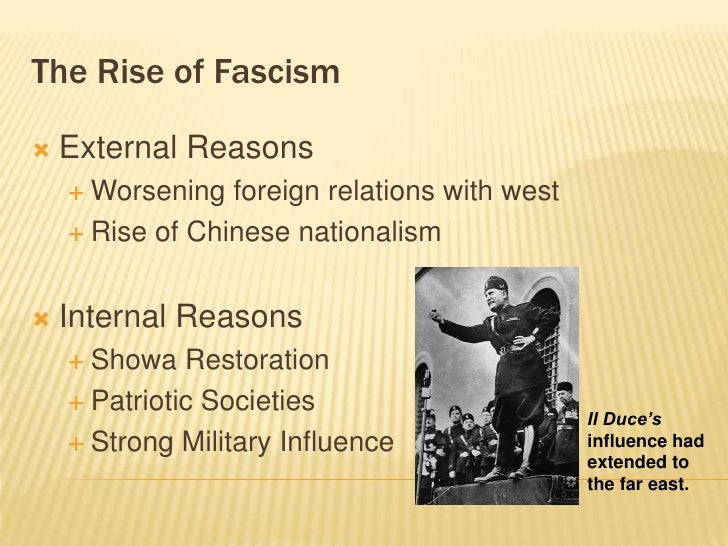 The Rise of Fascism

External Reasons
Worsening foreign relations with west
Rise of Chinese nationalism

Internal Reasons
Showa Restoration
Patriotic Societies
Strong Military Influence

Il Duce's influence had extended to the far east.